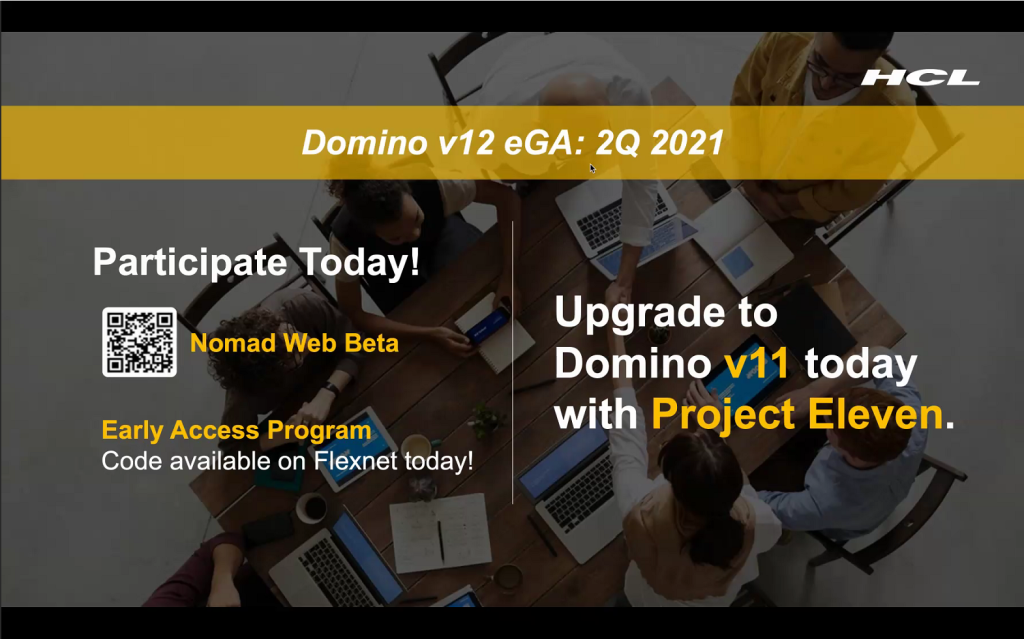 HCL

Domino v12 eGA: 2Q 2021

Participate Today!

Nomad Web Beta

Early Access Program
Code available on Flexnet today!

Upgrade to Domino v11 today with Project Eleven.